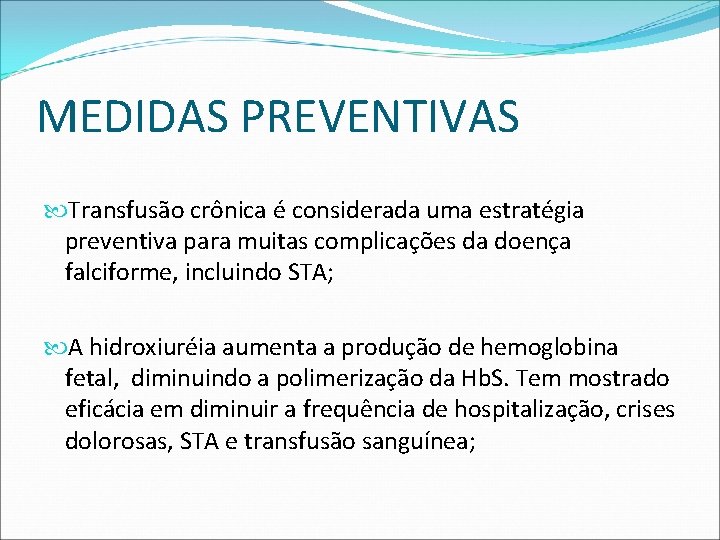 MEDIDAS PREVENTIVAS

Transfusão crônica é considerada uma estratégia preventiva para muitas complicações da doença falciforme, incluindo STA;

A hidroxiuréia aumenta a produção de hemoglobina fetal, diminuindo a polimerização da HbS. Tem mostrado eficácia em diminuir a frequência de hospitalização, crises dolorosas, STA e transfusão sanguínea;